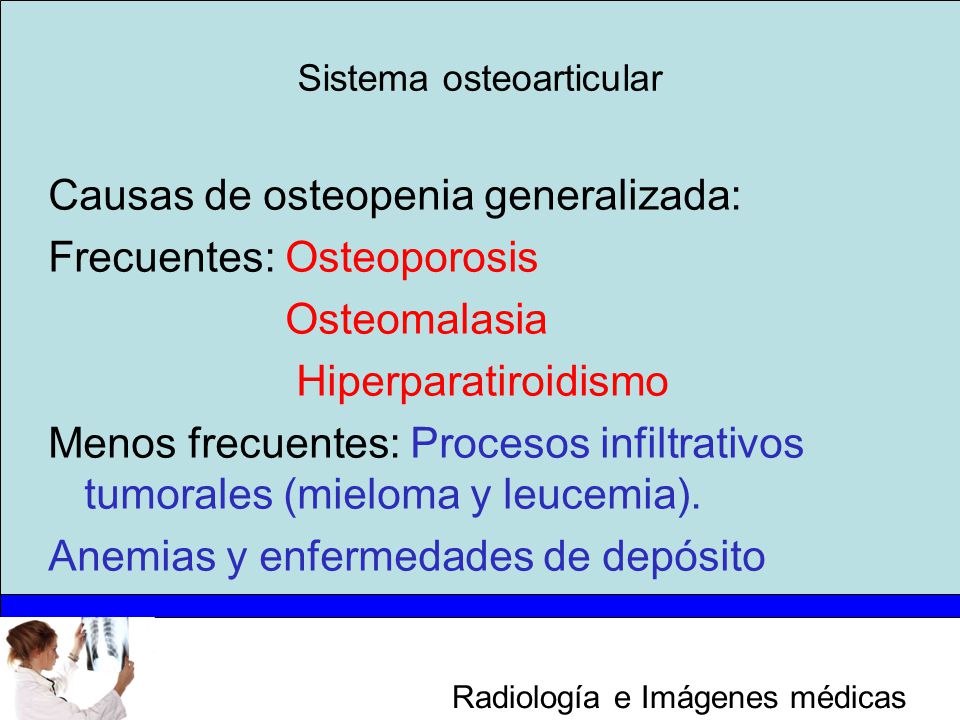 Sistema osteoarticular

Causas de osteopenia generalizada:

Frecuentes: Osteoporosis

Osteomalasia

Hiperparatiroidismo

Menos frecuentes: Procesos infiltrativos tumorales (mieloma y leucemia).

Anemias y enfermedades de depósito

Radiología e Imágenes médicas